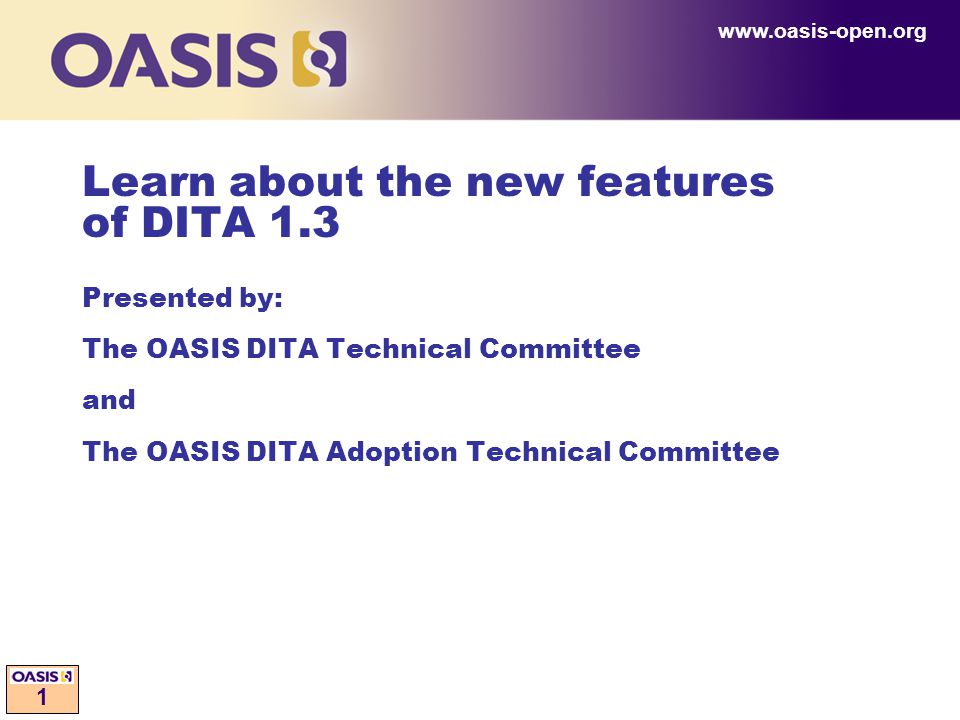 OASIS

www.oasis-open.org

Learn about the new features of DITA 1.3

Presented by:

The OASIS DITA Technical Committee

and

The OASIS DITA Adoption Technical Committee

OASIS
1